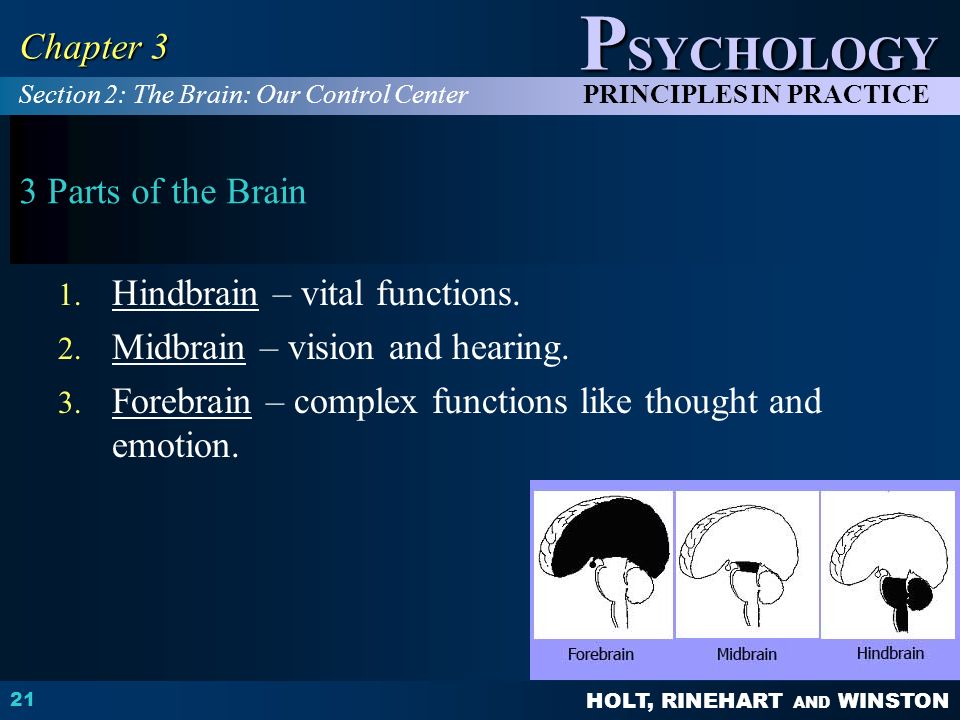 Chapter 3

PSYCHOLOGY

Section 2: The Brain: Our Control Center

PRINCIPLES IN PRACTICE

3 Parts of the Brain

1. Hindbrain – vital functions.
2. Midbrain – vision and hearing.
3. Forebrain – complex functions like thought and emotion.

Forebrain

Midbrain

Hindbrain

21

HOLT, RINEHART AND WINSTON